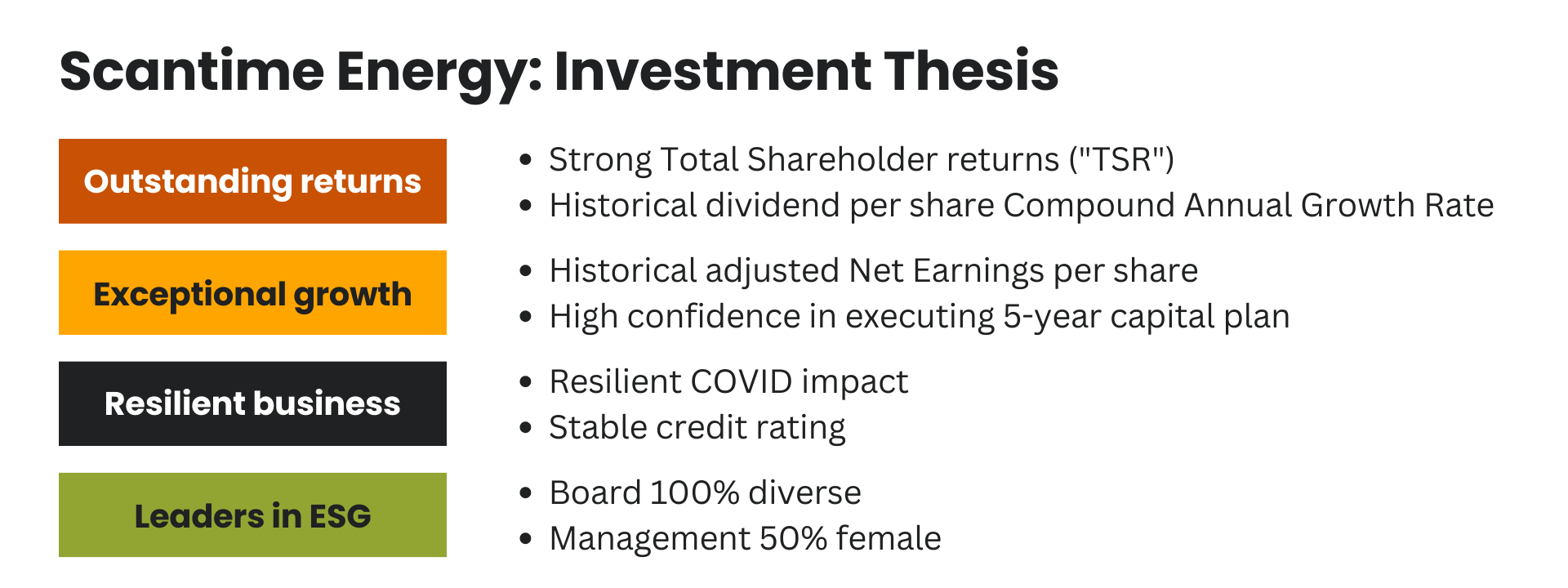 Scantime Energy: Investment Thesis

Outstanding returns

- Strong Total Shareholder returns ("TSR")
- Historical dividend per share Compound Annual Growth Rate

Exceptional growth

- Historical adjusted Net Earnings per share
- High confidence in executing 5-year capital plan

Resilient business

- Resilient COVID impact
- Stable credit rating

Leaders in ESG

- Board 100% diverse
- Management 50% female